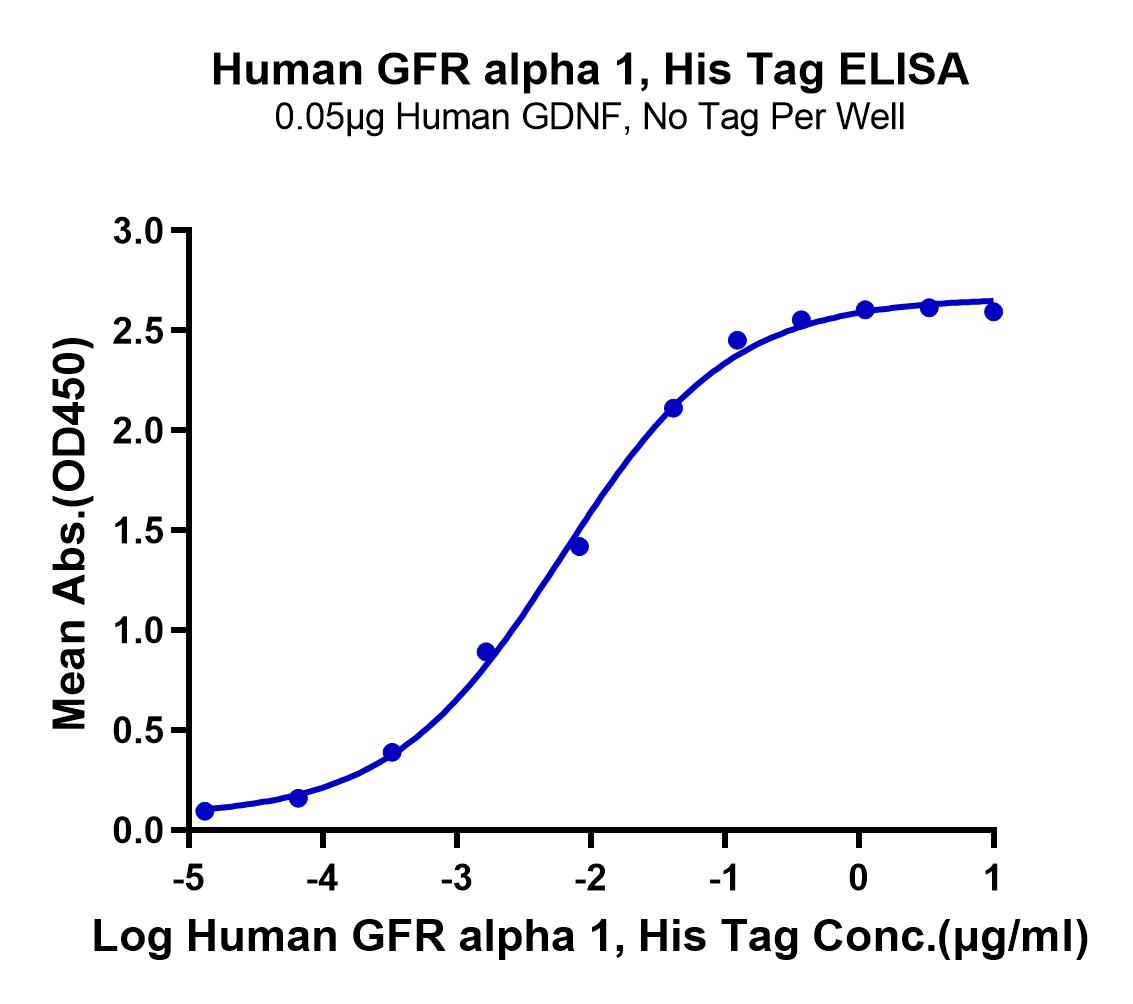 Human GFR alpha 1, His Tag ELISA
0.05μg Human GDNF, No Tag Per Well

Mean Abs.(OD450)

3.0
2.5
2.0
1.5
1.0
0.5
0.0

-5
-4
-3
-2
-1
0
1

Log Human GFR alpha 1, His Tag Conc.(μg/ml)